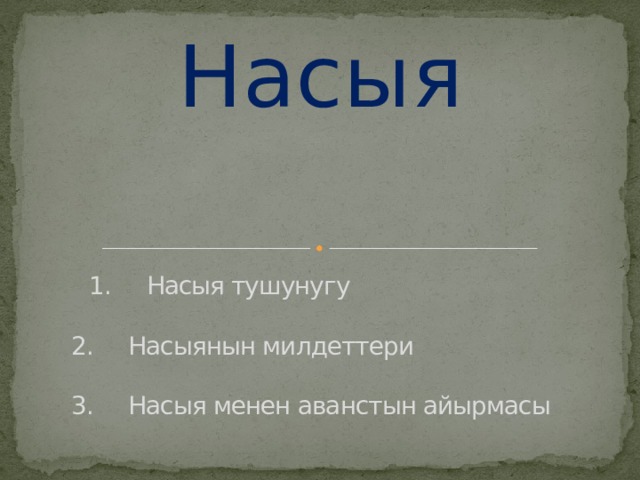 Насыя

1. Насыя тушунугу

2. Насыянын милдеттери

3. Насыя менен аванстын айырмасы